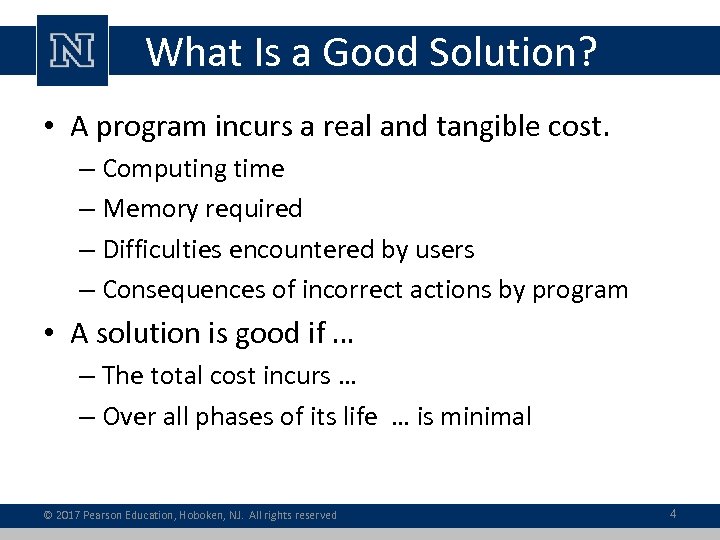 N

What Is a Good Solution?

• A program incurs a real and tangible cost.
– Computing time
– Memory required
– Difficulties encountered by users
– Consequences of incorrect actions by program

• A solution is good if …
– The total cost incurs …
– Over all phases of its life … is minimal

© 2017 Pearson Education, Hoboken, NJ. All rights reserved

4